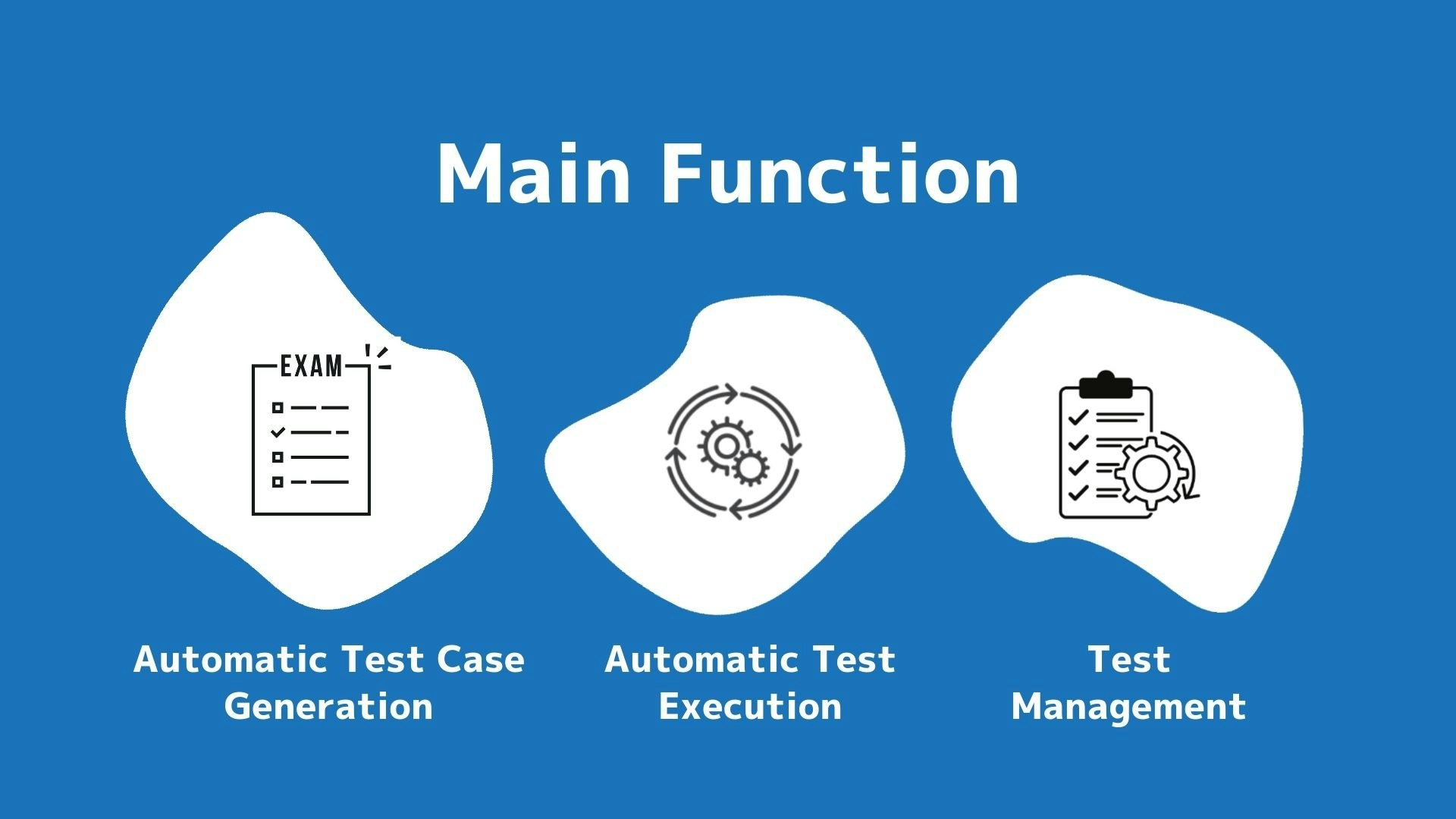 Main Function

EXAM

Automatic Test Case Generation

Automatic Test Execution

Test Management